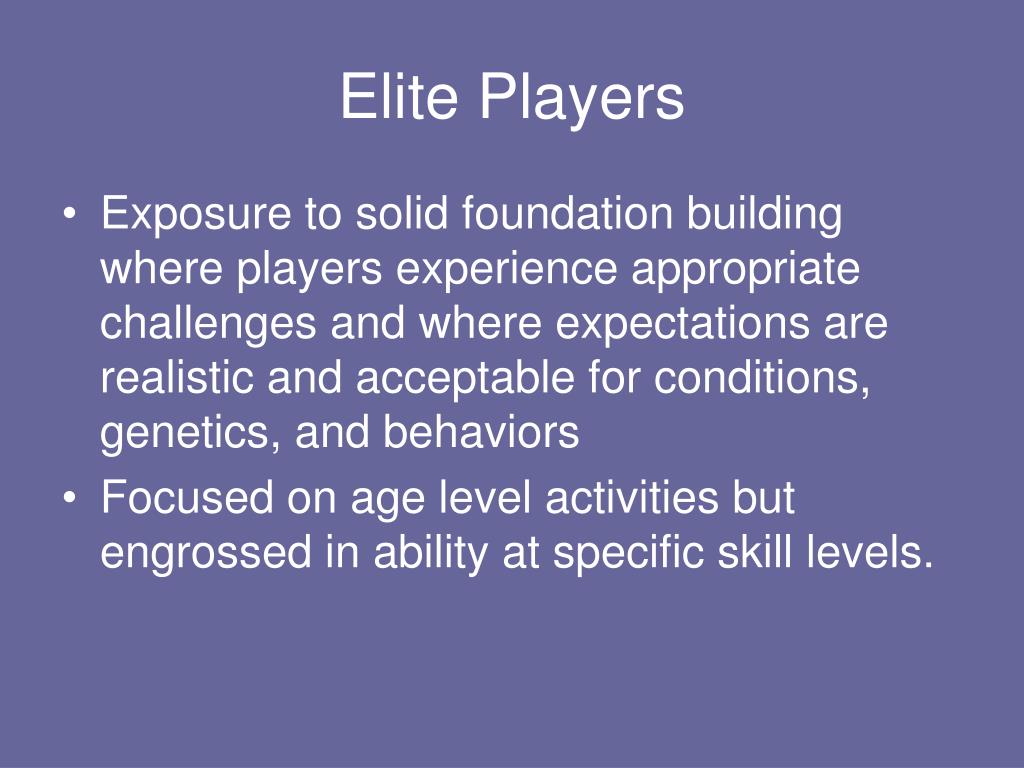 Elite Players

• Exposure to solid foundation building where players experience appropriate challenges and where expectations are realistic and acceptable for conditions, genetics, and behaviors
• Focused on age level activities but engrossed in ability at specific skill levels.